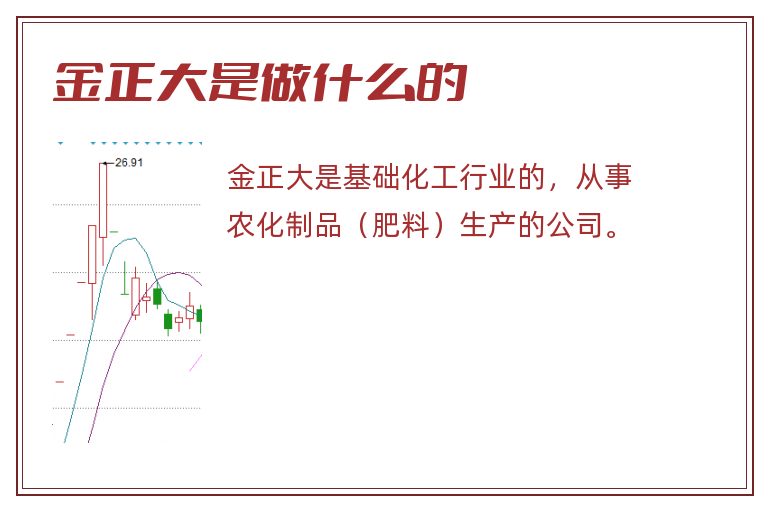 金正大是做什么的

26.91

金正大是基础化工行业的，从事农化制品（肥料）生产的公司。